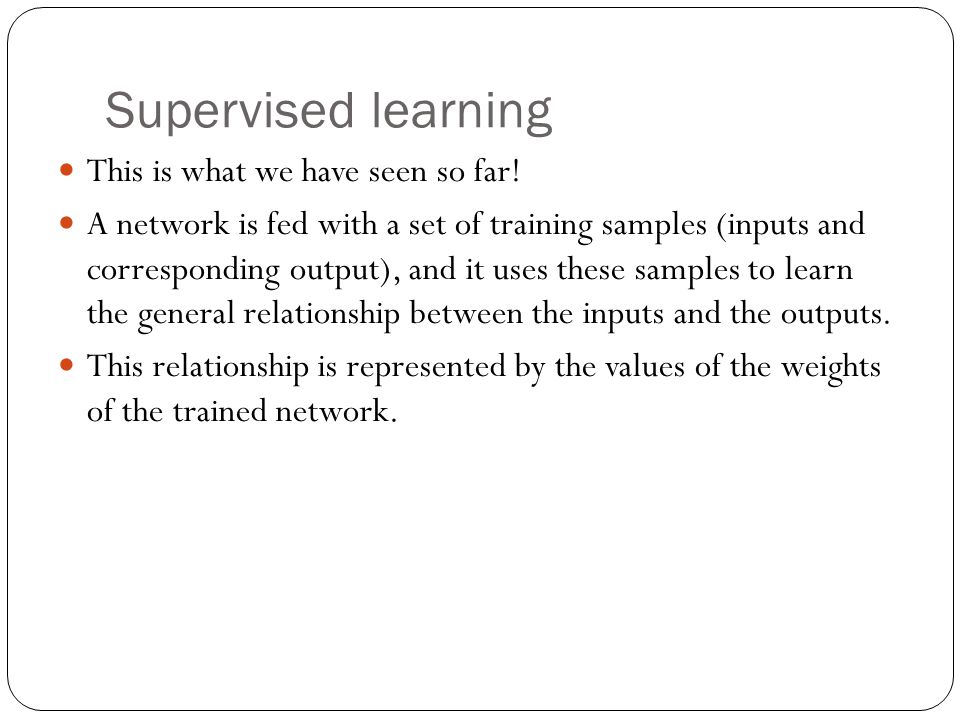 Supervised learning

- This is what we have seen so far!
- A network is fed with a set of training samples (inputs and corresponding output), and it uses these samples to learn the general relationship between the inputs and the outputs.
- This relationship is represented by the values of the weights of the trained network.